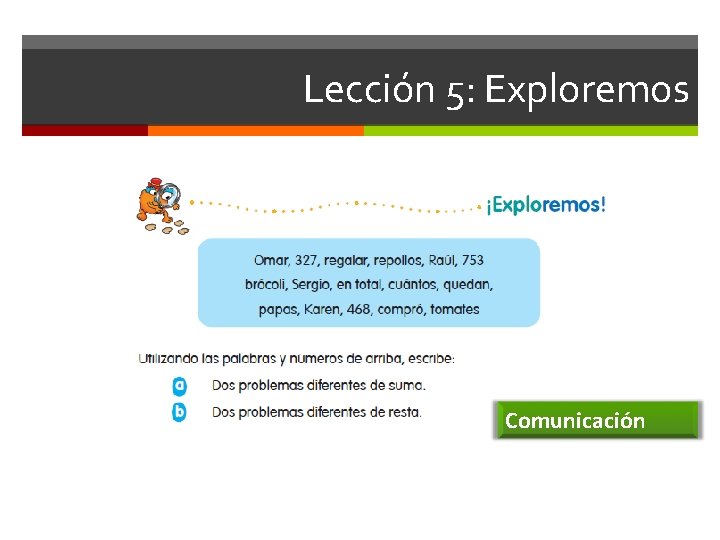 Lección 5: Exploremos

¡Exploremos!

Omar, 327, regalar, repollos, Raúl, 753
brócoli, Sergio, en total, cuántos, quedan,
papas, Karen, 468, compró, tomates

Utilizando las palabras y numeros de arriba, escribe:

a Dos problemas diferentes de suma.

b Dos problemas diferentes de resta.

Comunicación